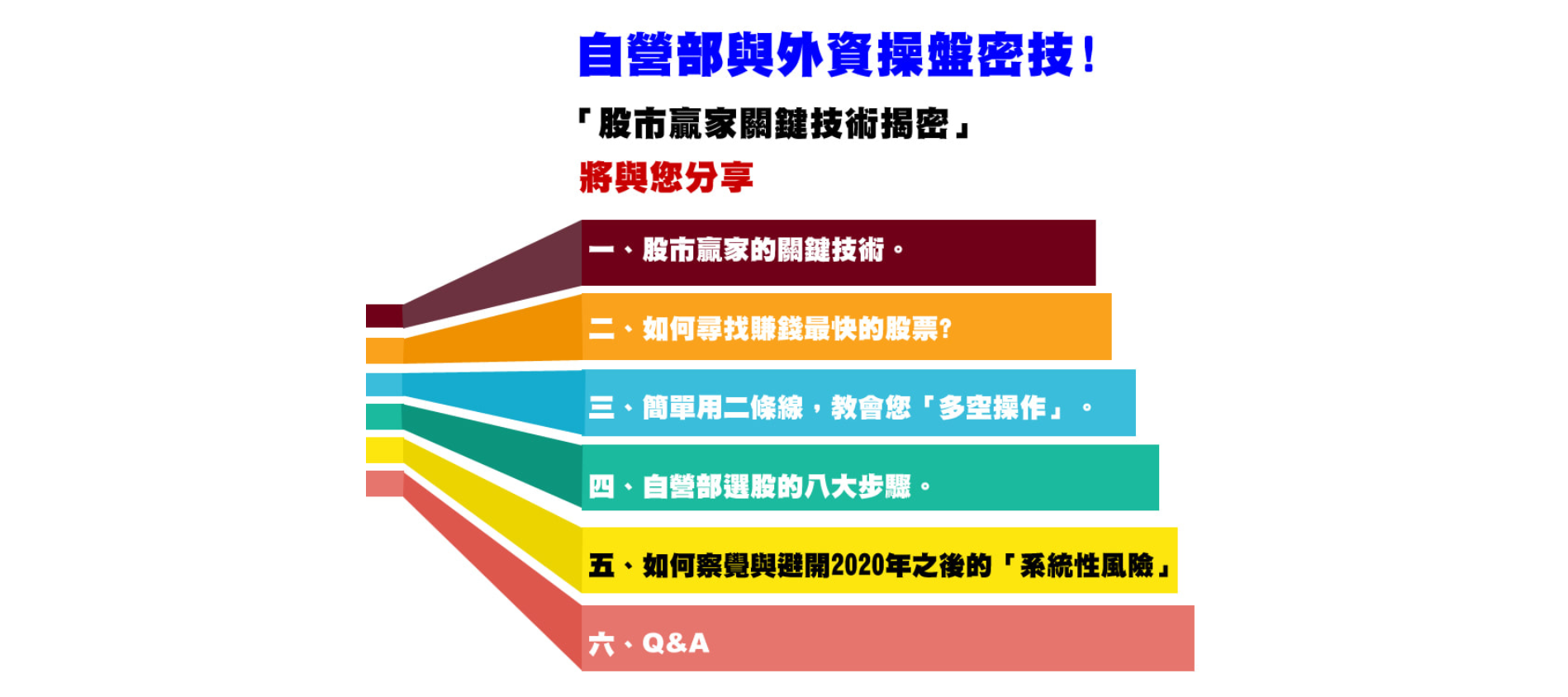 自營部與外資操盤密技！

「股市贏家關鍵技術揭密」

將與您分享

一、股市贏家的關鍵技術。

二、如何尋找賺錢最快的股票?

三、簡單用二條線，教會您「多空操作」。

四、自營部選股的八大步驟。

五、如何察覺與避開2020年之後的「系統性風險」

六、Q&A